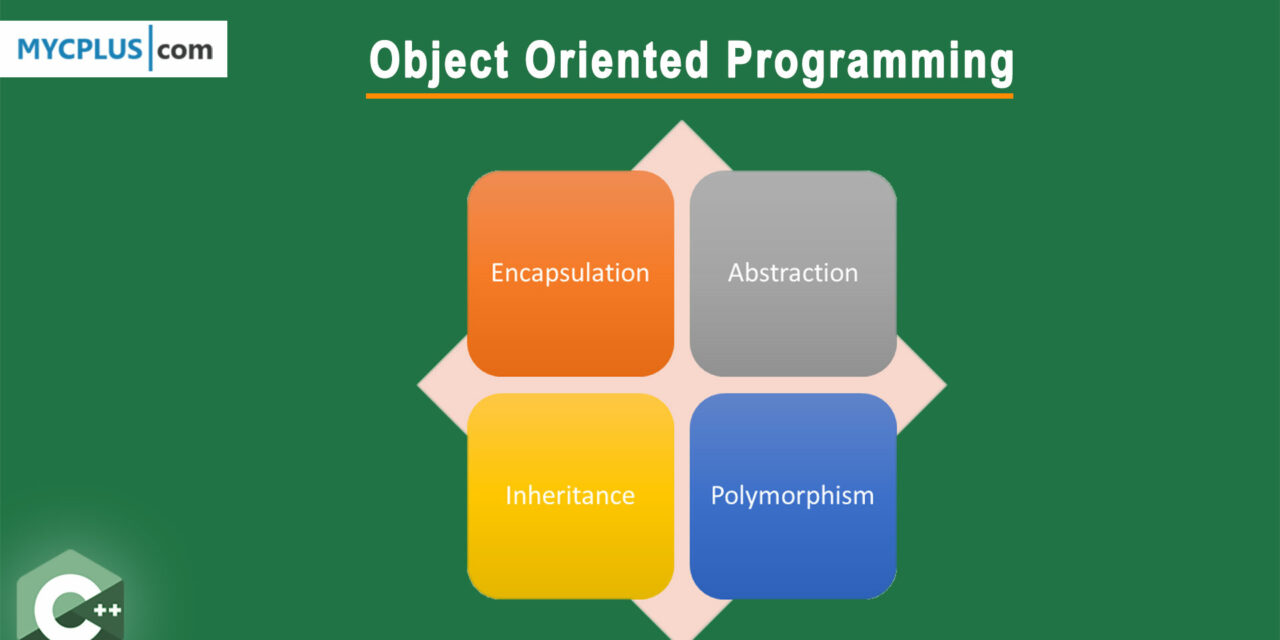 MYCPLUS com

Object Oriented Programming

Encapsulation

Abstraction

Inheritance

Polymorphism

C++